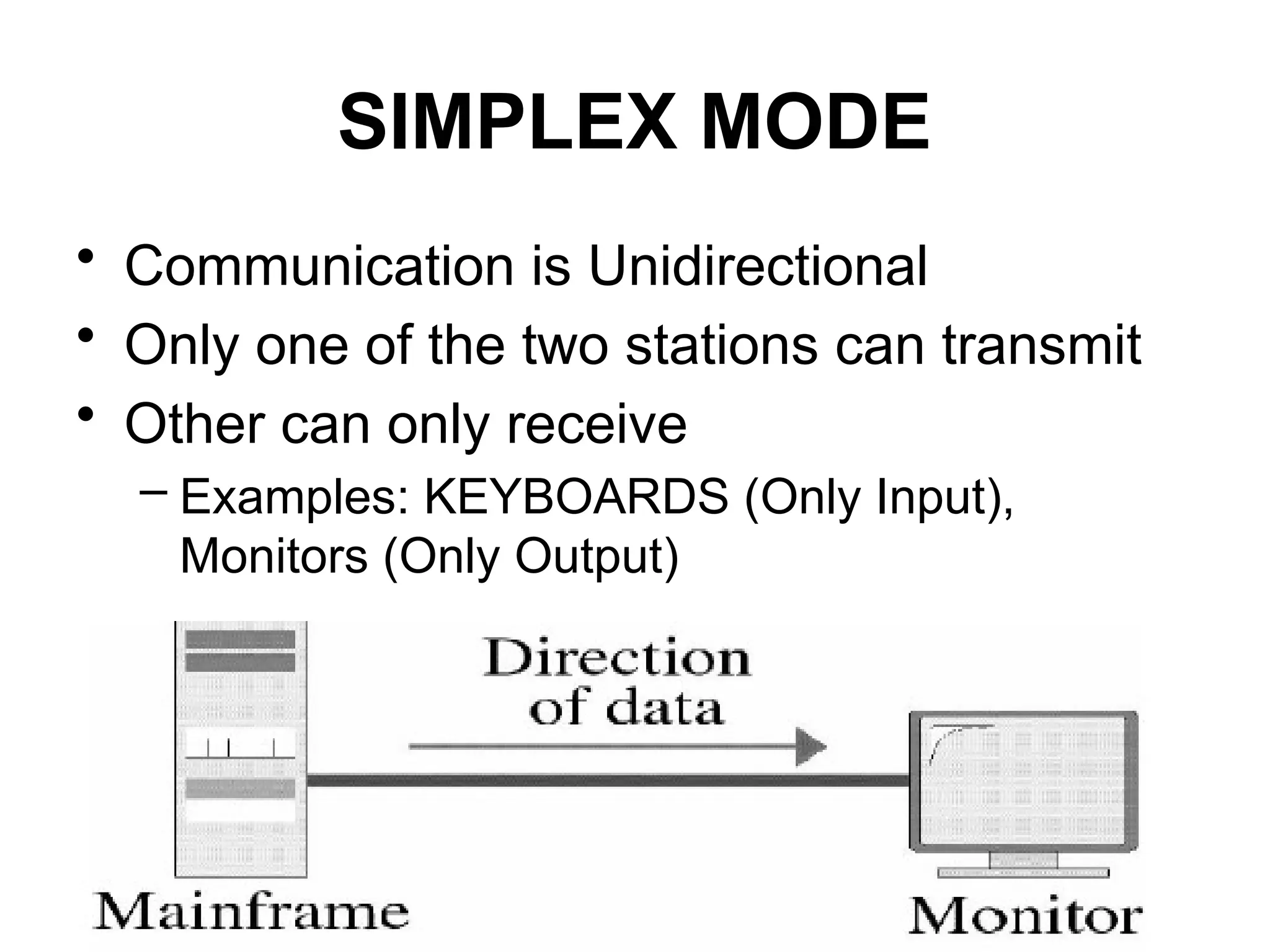 SIMPLEX MODE

• Communication is Unidirectional
• Only one of the two stations can transmit
• Other can only receive
– Examples: KEYBOARDS (Only Input), Monitors (Only Output)

Direction of data

Mainframe

Monitor